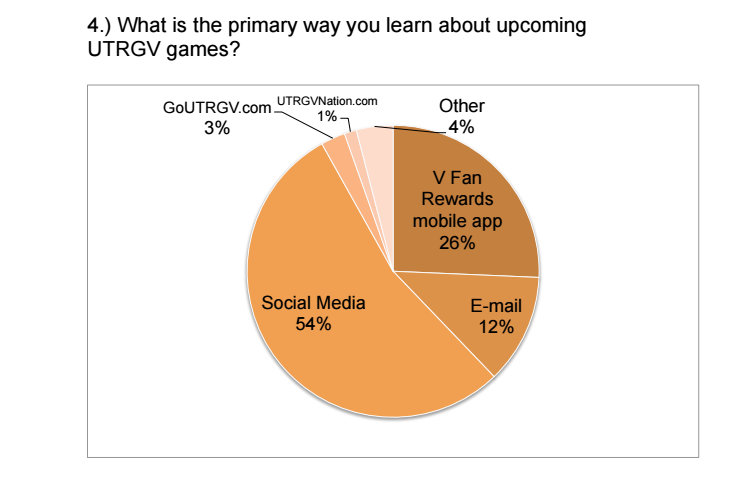 4.) What is the primary way you learn about upcoming UTRGV games?

GoUTRGV.com
3%

UTRGVNation.com
1%

Other
4%

V Fan
Rewards
mobile app
26%

E-mail
12%

Social Media
54%